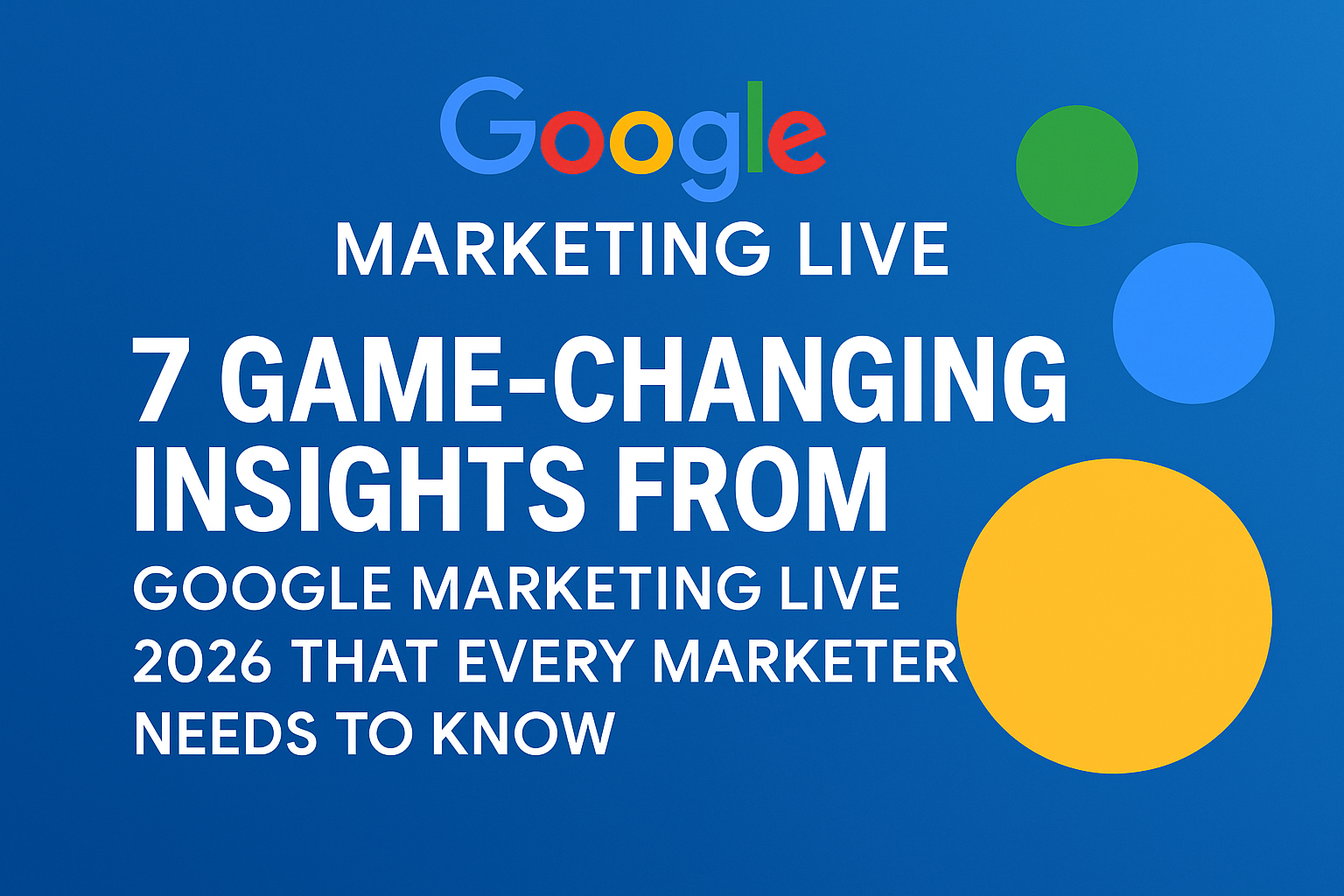 Google
MARKETING LIVE

7 GAME-CHANGING INSIGHTS FROM
GOOGLE MARKETING LIVE 2026 THAT EVERY MARKETER NEEDS TO KNOW